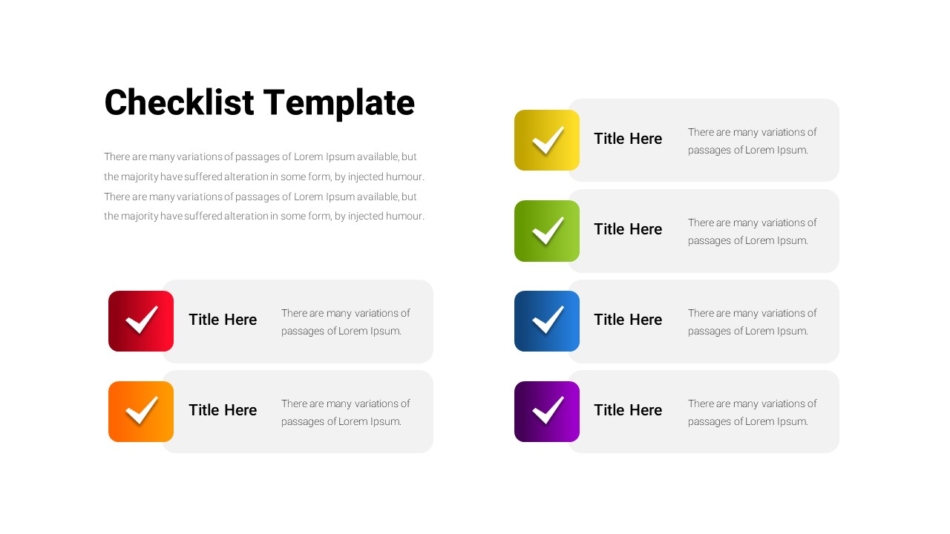 Checklist Template

There are many variations of passages of Lorem Ipsum available, but the majority have suffered alteration in some form, by injected humour. There are many variations of passages of Lorem Ipsum available, but the majority have suffered alteration in some form, by injected humour.

Title Here
There are many variations of passages of Lorem Ipsum.

Title Here
There are many variations of passages of Lorem Ipsum.

Title Here
There are many variations of passages of Lorem Ipsum.

Title Here
There are many variations of passages of Lorem Ipsum.

Title Here
There are many variations of passages of Lorem Ipsum.

Title Here
There are many variations of passages of Lorem Ipsum.